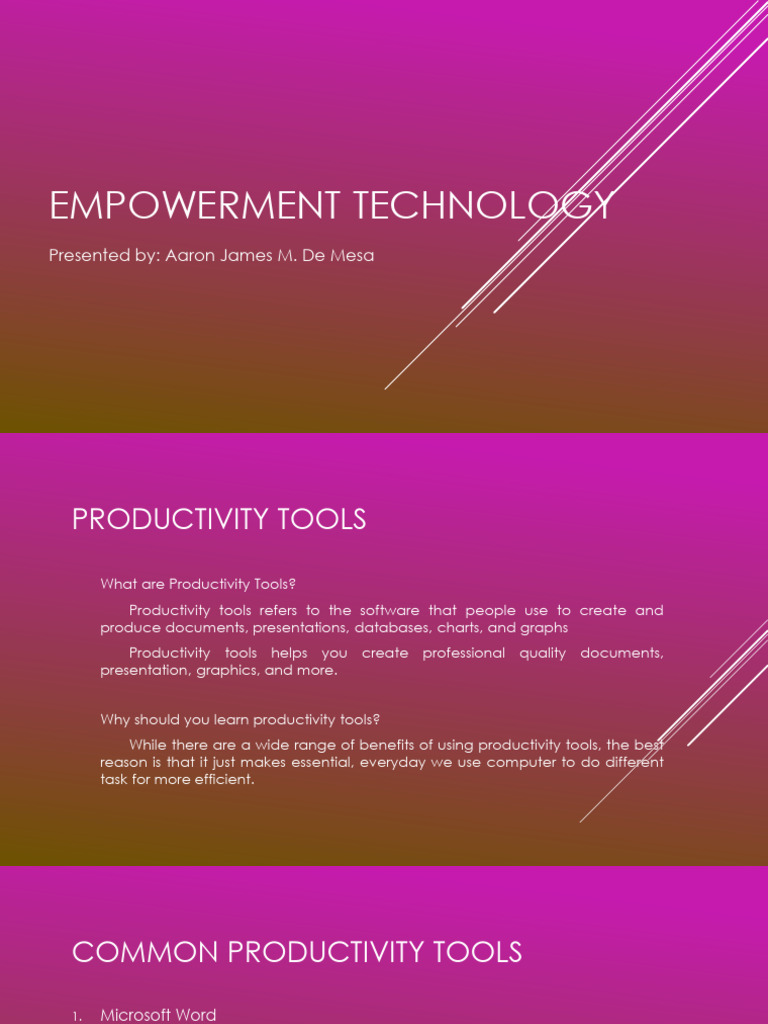 EMPOWERMENT TECHNOLOGY

Presented by: Aaron James M. De Mesa

PRODUCTIVITY TOOLS

What are Productivity Tools?

Productivity tools refers to the software that people use to create and produce documents, presentations, databases, charts, and graphs

Productivity tools helps you create professional quality documents, presentation, graphics, and more.

Why should you learn productivity tools?

While there are a wide range of benefits of using productivity tools, the best reason is that it just makes essential, everyday we use computer to do different task for more efficient.

COMMON PRODUCTIVITY TOOLS

1. Microsoft Word